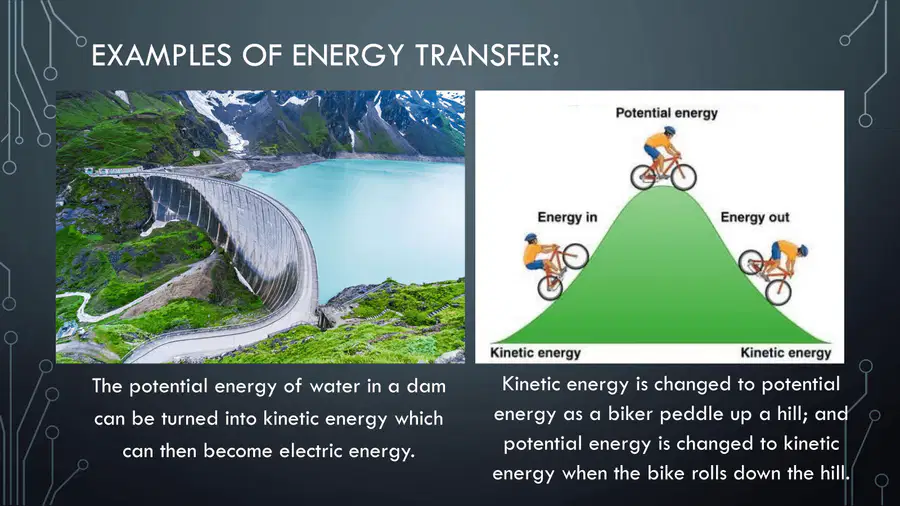 EXAMPLES OF ENERGY TRANSFER:

Potential energy

Energy in

Energy out

Kinetic energy

Kinetic energy

The potential energy of water in a dam can be turned into kinetic energy which can then become electric energy.

Kinetic energy is changed to potential energy as a biker peddle up a hill; and potential energy is changed to kinetic energy when the bike rolls down the hill.